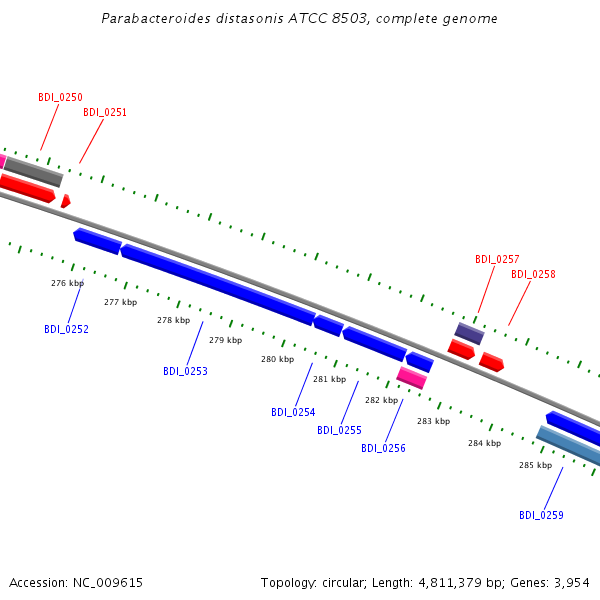 Parabacteroides distasonis ATCC 8503, complete genome

BDI_0250
BDI_0251

BDI_0257
BDI_0258

276 kbp
277 kbp
278 kbp
279 kbp
280 kbp
281 kbp
282 kbp
283 kbp
284 kbp
285 kbp

BDI_0252
BDI_0253
BDI_0254
BDI_0255
BDI_0256
BDI_0259

Accession: NC_009615

Topology: circular; Length: 4,811,379 bp; Genes: 3,954